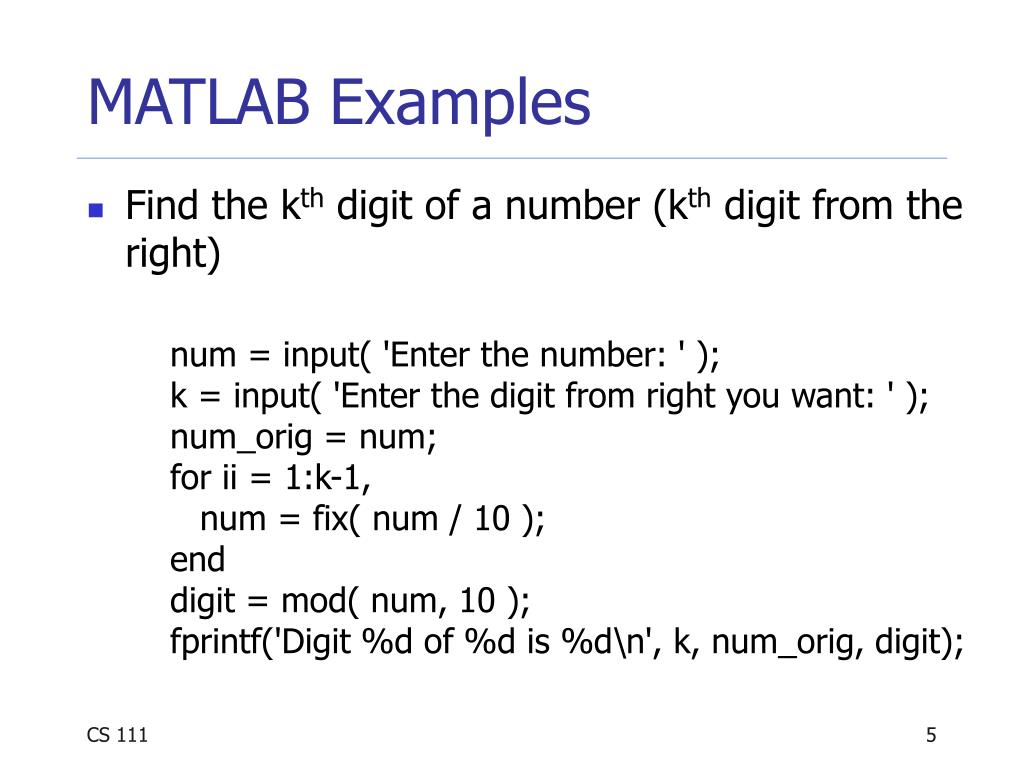 MATLAB Examples

Find the k$^{th}$ digit of a number (k$^{th}$ digit from the right)

num = input( 'Enter the number: ' );
k = input( 'Enter the digit from right you want: ' );
num_orig = num;
for ii = 1:k-1,
  num = fix( num / 10 );
end
digit = mod( num, 10 );
fprintf('Digit %d of %d is %d\n', k, num_orig, digit);

CS 111

5